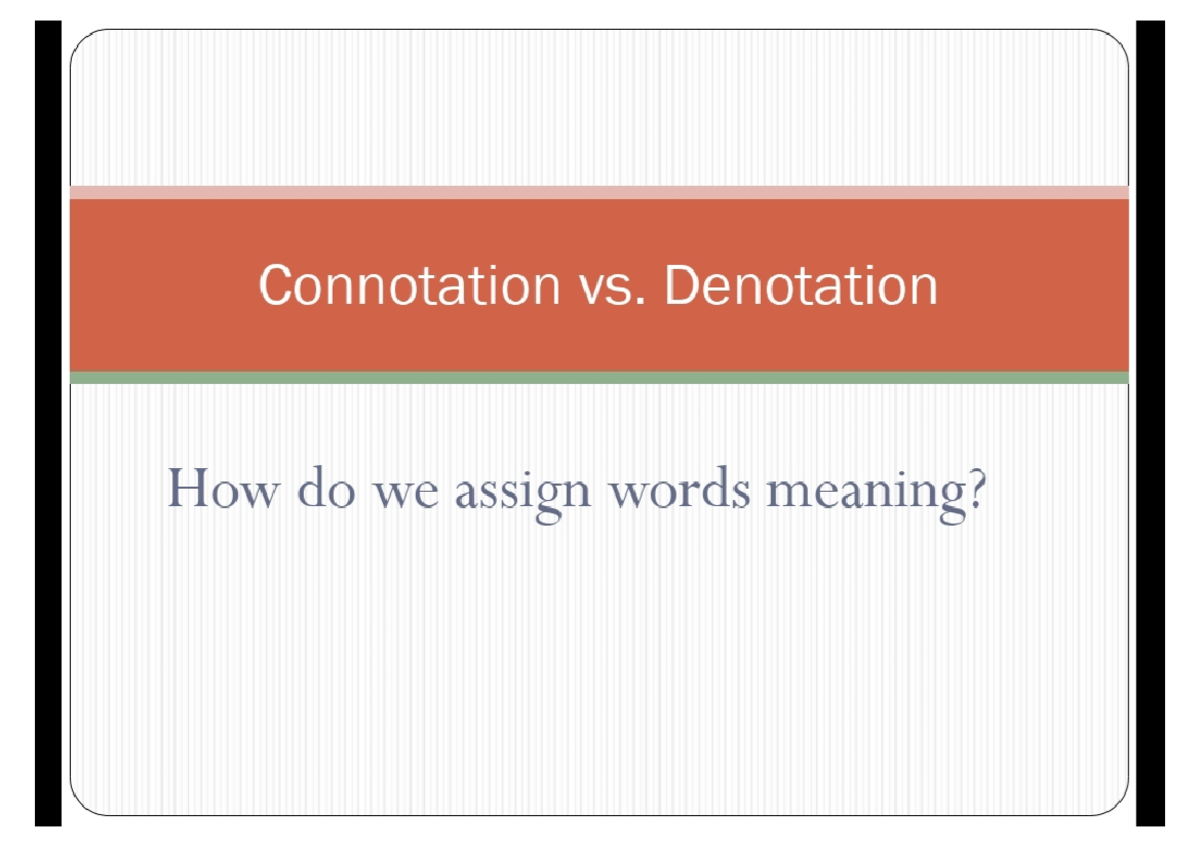 Connotation vs. Denotation

How do we assign words meaning?